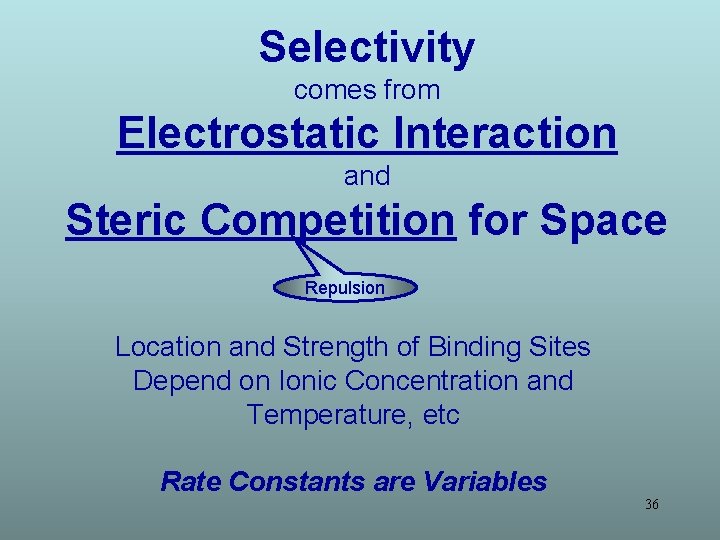 Selectivity
comes from
Electrostatic Interaction
and
Steric Competition for Space

Repulsion

Location and Strength of Binding Sites Depend on Ionic Concentration and Temperature, etc

Rate Constants are Variables

36